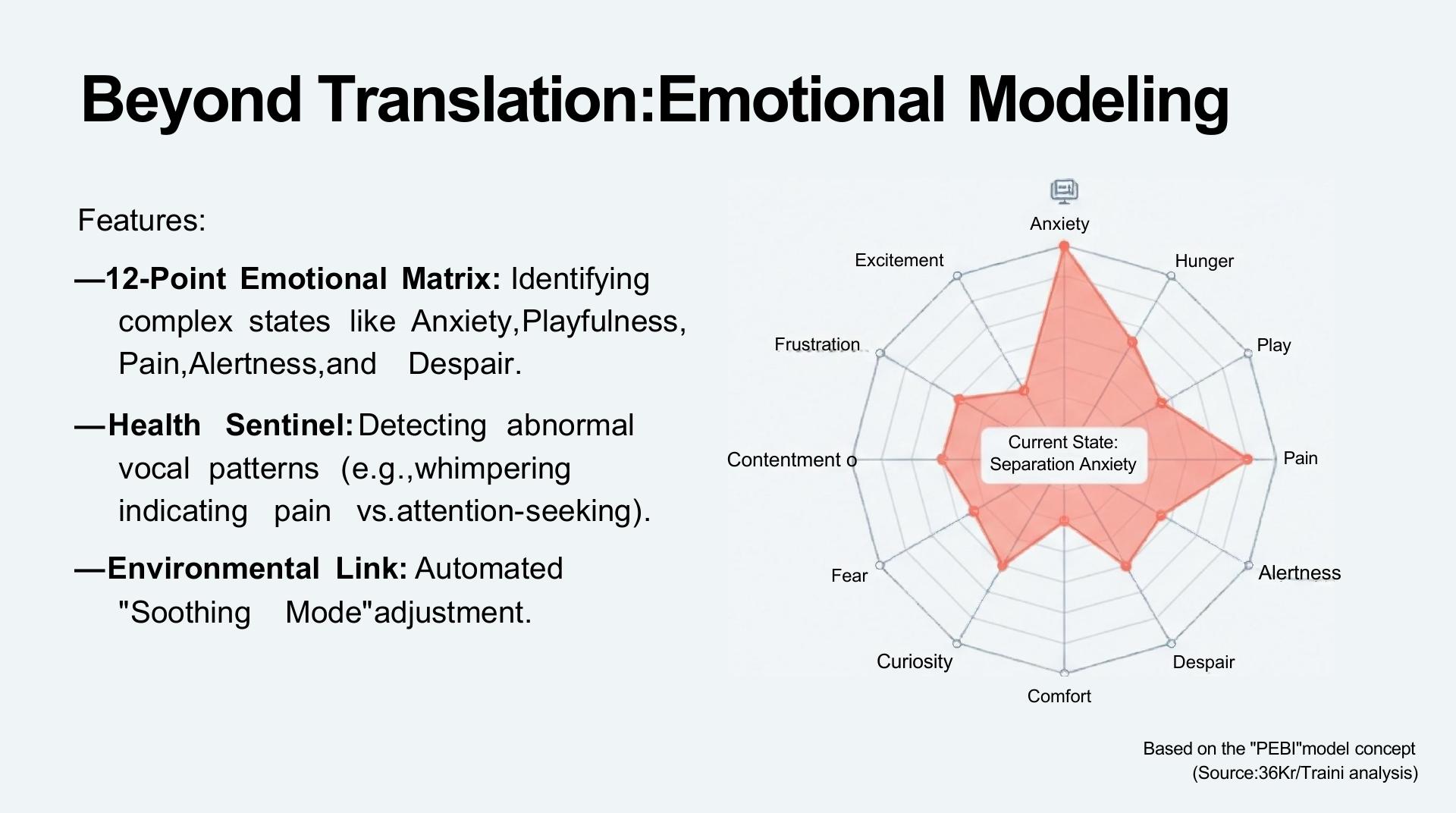 Beyond Translation:Emotional Modeling

Features:

—12-Point Emotional Matrix: Identifying complex states like Anxiety,Playfulness, Pain,Alertness,and Despair.

—Health Sentinel: Detecting abnormal vocal patterns (e.g.,whimpering indicating pain vs.attention-seeking).

—Environmental Link: Automated "Soothing Mode"adjustment.

Anxiety
Hunger
Play
Pain
Alertness
Despair
Comfort
Curiosity
Fear
Contentment o
Frustration
Excitement

Current State:
Separation Anxiety

Based on the "PEBI"model concept
(Source:36Kr/Traini analysis)